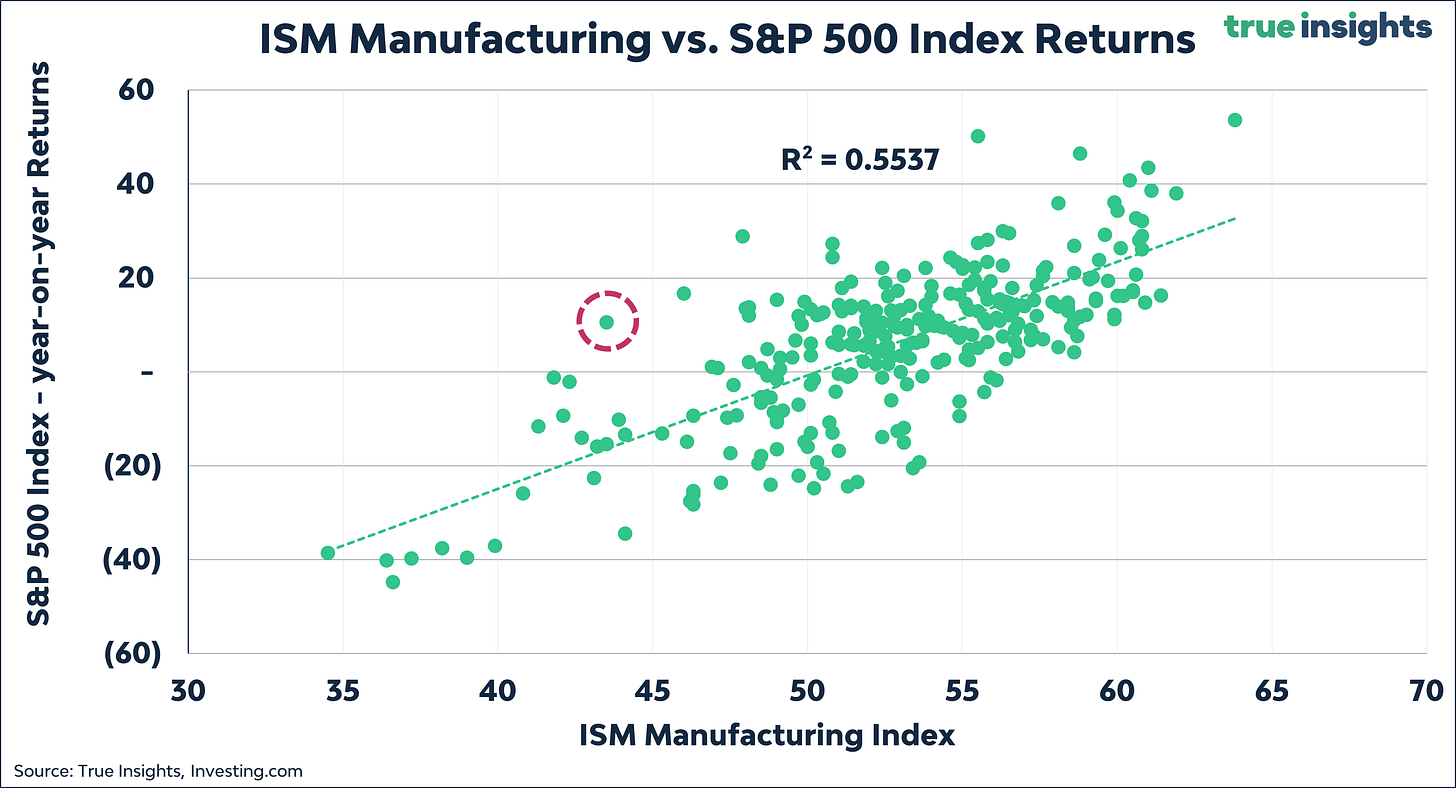 ISM Manufacturing vs. S&P 500 Index Returns

true insights

S&P 500 Index - year-on-year Returns

60
40
20
-
(20)
(40)
(60)

$R^2 = 0.5537$

30
35
40
45
50
55
60
65
70

ISM Manufacturing Index

Source: True Insights, Investing.com